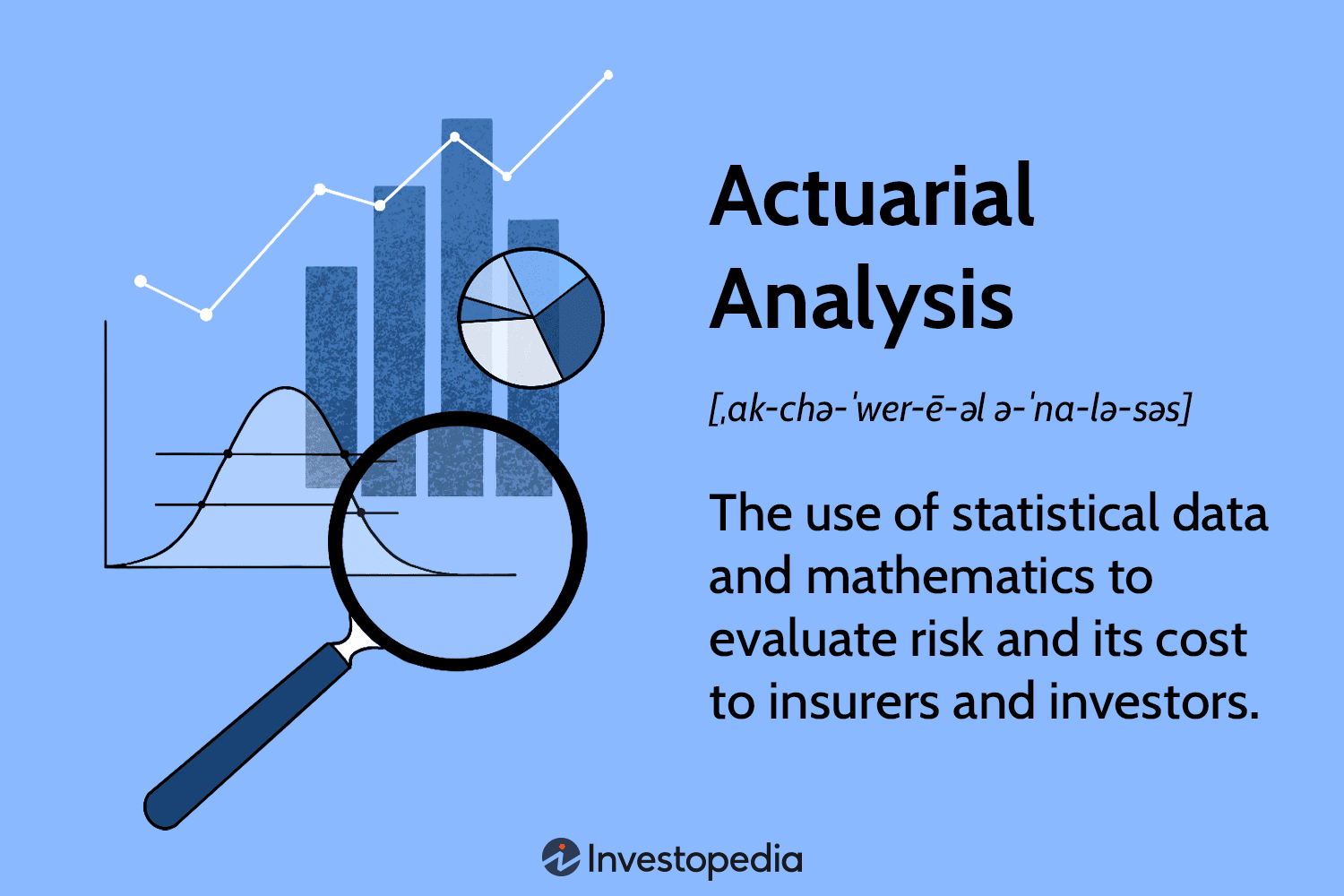 Actuarial Analysis

[ˌak-chə-ˈwer-ē-əl ə-ˈna-lə-səs]

The use of statistical data and mathematics to evaluate risk and its cost to insurers and investors.

Investopedia